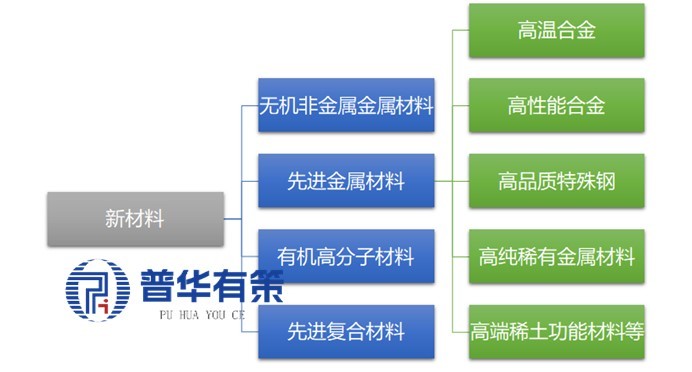 新材料

无机非金属金属材料

先进金属材料

有机高分子材料

先进复合材料

高温合金

高性能合金

高品质特殊钢

高纯稀有金属材料

高端稀土功能材料等

普华有策
PU HUA YOU CE